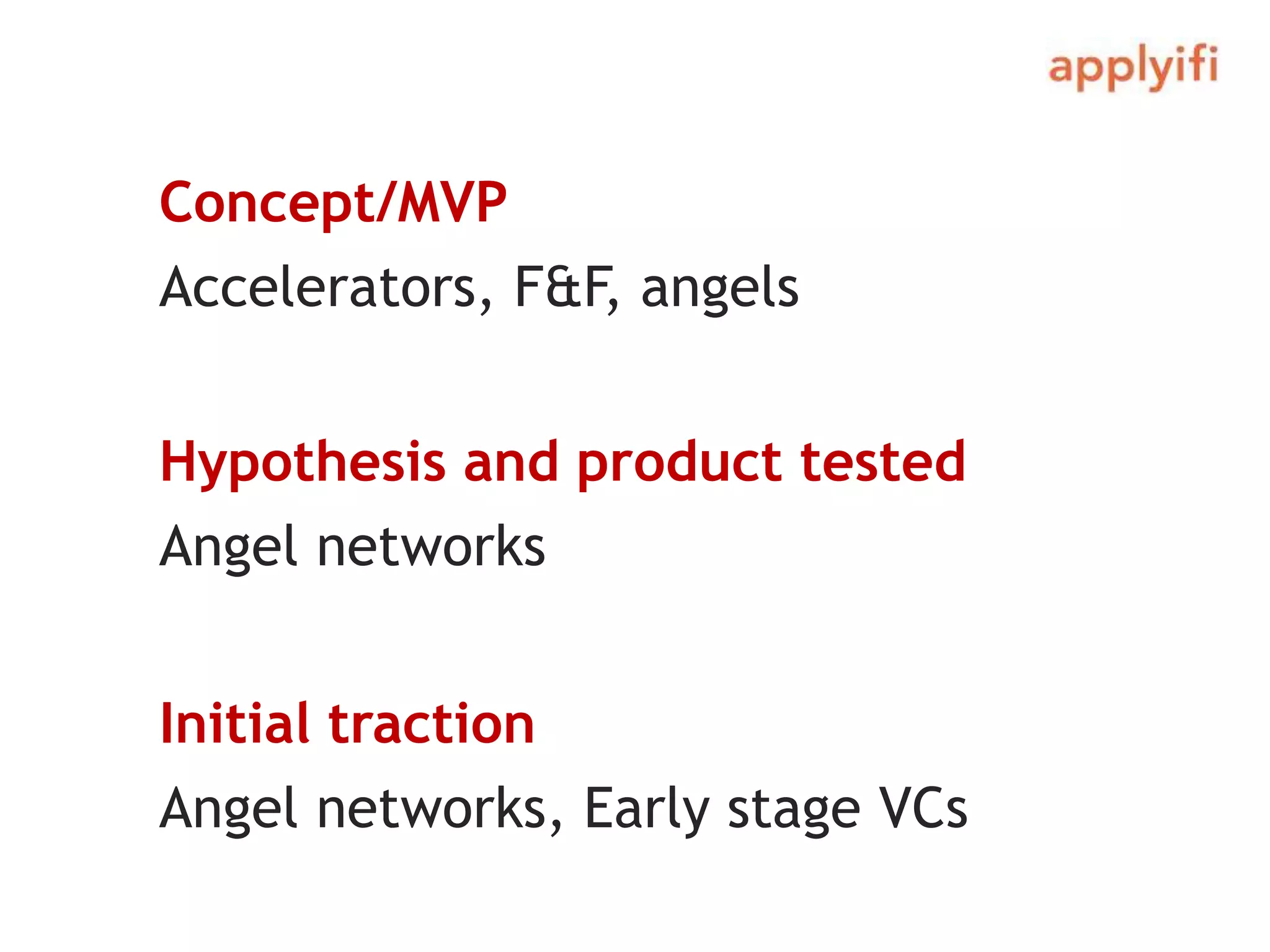 applyifi

Concept/MVP

Accelerators, F&F, angels

Hypothesis and product tested

Angel networks

Initial traction

Angel networks, Early stage VCs